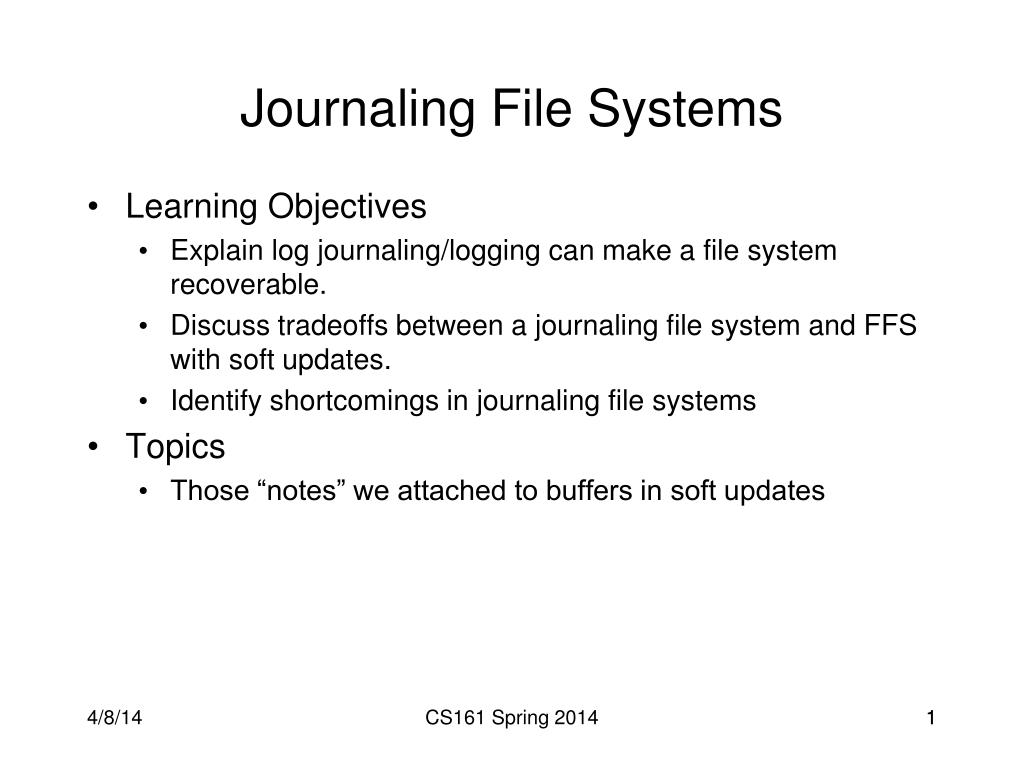 Journaling File Systems

• Learning Objectives
  • Explain log journaling/logging can make a file system recoverable.
  • Discuss tradeoffs between a journaling file system and FFS with soft updates.
  • Identify shortcomings in journaling file systems
• Topics
  • Those “notes” we attached to buffers in soft updates

4/8/14 CS161 Spring 2014 1